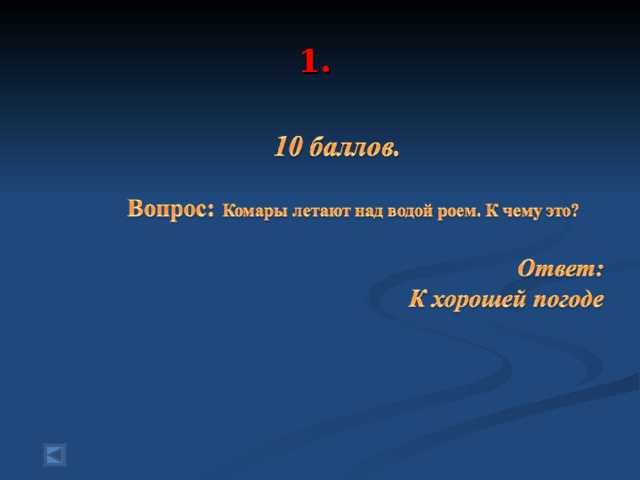 1.

10 баллов.

Вопрос: Комары летают над водой роем. К чему это?

Ответ:
К хорошей погоде